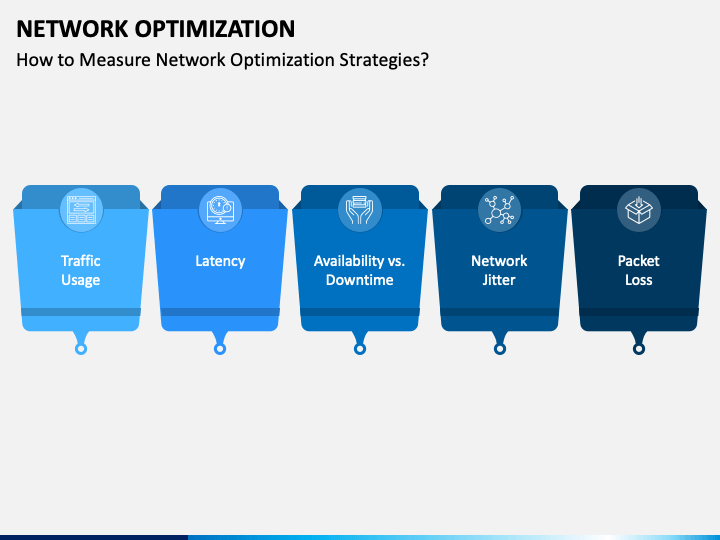 NETWORK OPTIMIZATION

How to Measure Network Optimization Strategies?

Traffic Usage

Latency

Availability vs. Downtime

Network Jitter

Packet Loss